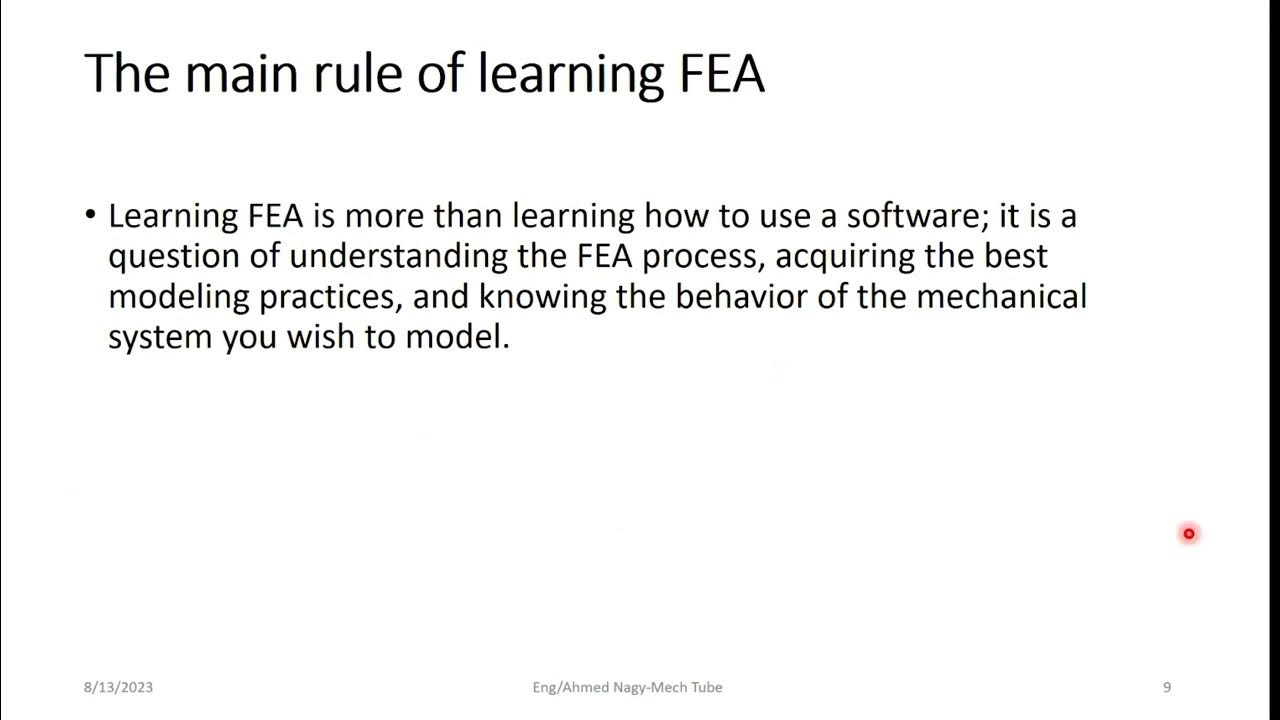 The main rule of learning FEA

• Learning FEA is more than learning how to use a software; it is a question of understanding the FEA process, acquiring the best modeling practices, and knowing the behavior of the mechanical system you wish to model.

8/13/2023

Eng/Ahmed Nagy-Mech Tube

9